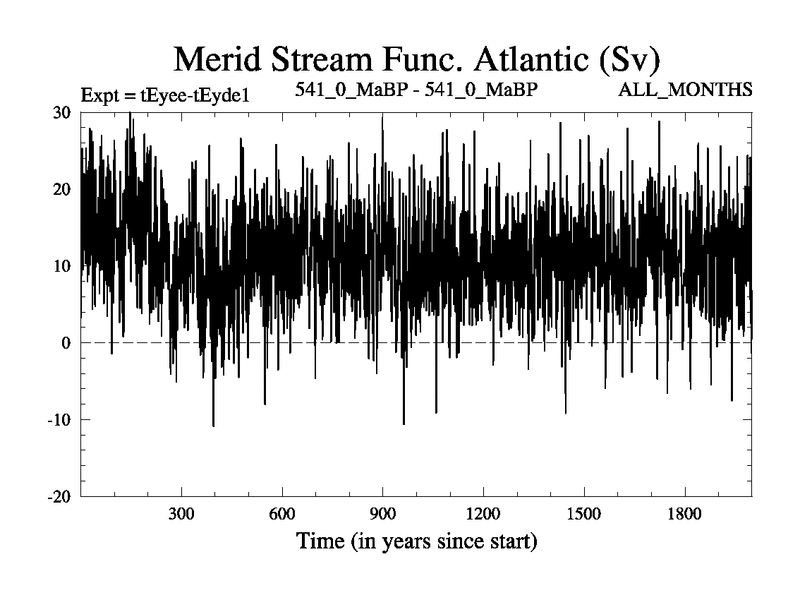 Merid Stream Func. Atlantic (Sv)

Expt = tEyee-tEyde1

541_0_MaBP - 541_0_MaBP

ALL_MONTHS

30

20

10

0

-10

-20

300

600

900

1200

1500

1800

Time (in years since start)